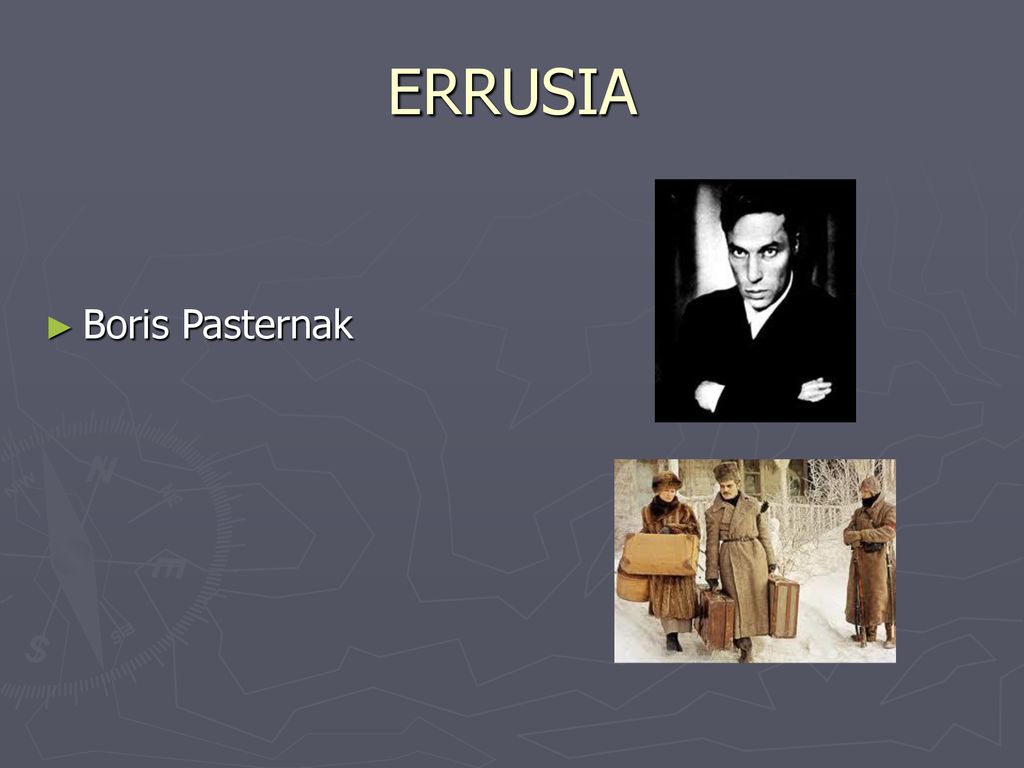 ERRUSIA

► Boris Pasternak